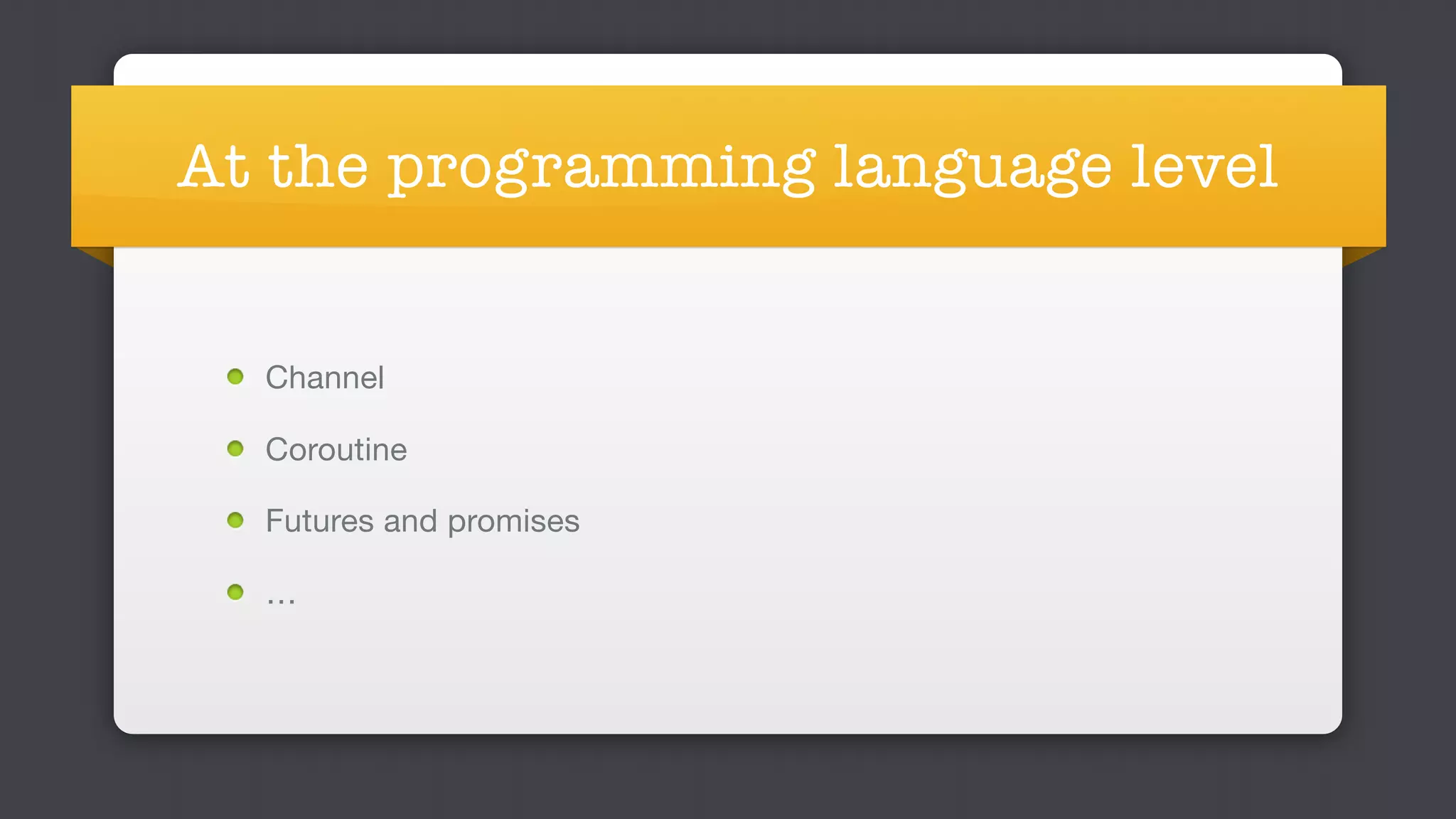 At the programming language level

- Channel
- Coroutine
- Futures and promises
- ...